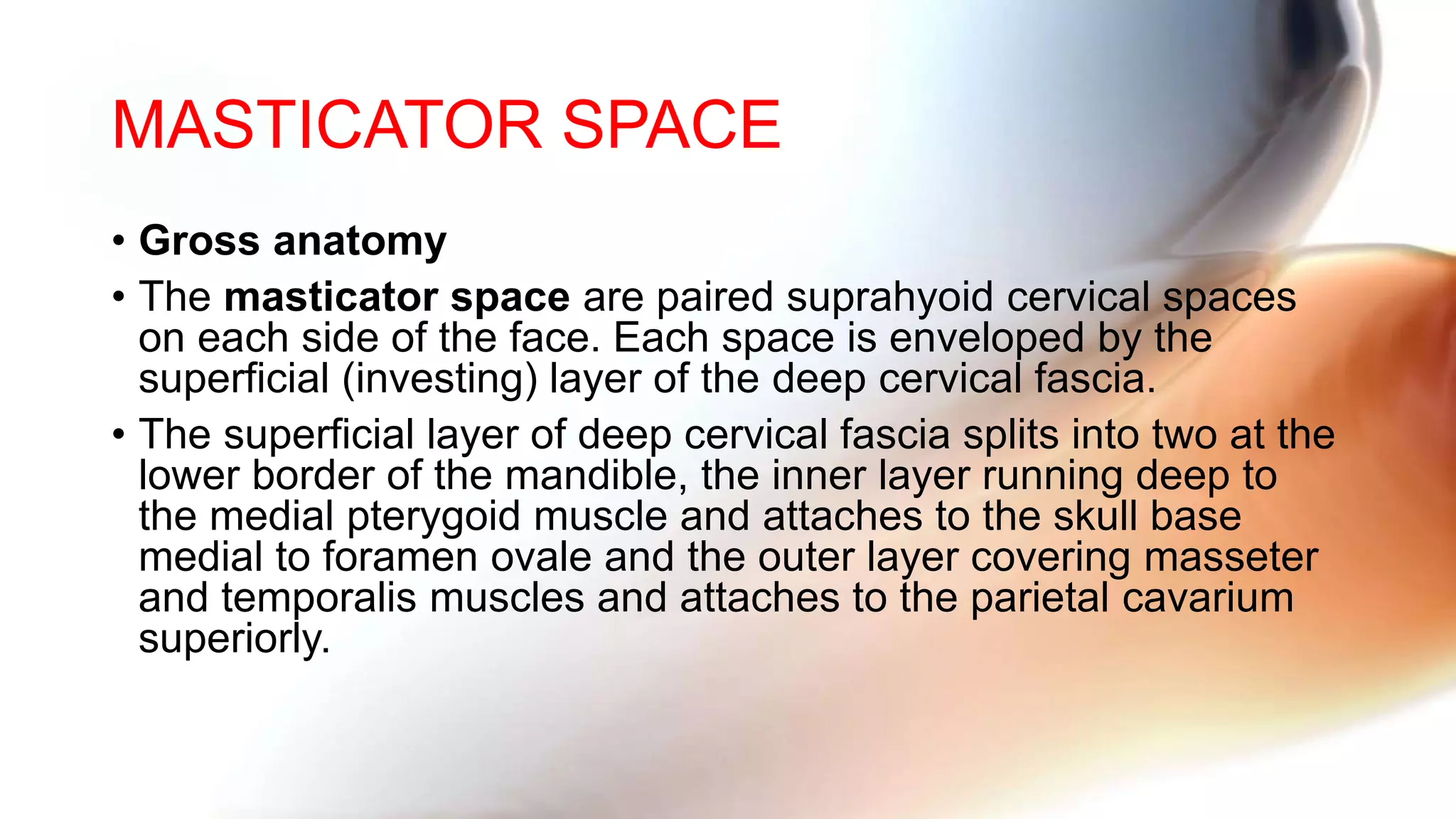 MASTICATOR SPACE

• Gross anatomy
• The masticator space are paired suprahyoid cervical spaces on each side of the face. Each space is enveloped by the superficial (investing) layer of the deep cervical fascia.
• The superficial layer of deep cervical fascia splits into two at the lower border of the mandible, the inner layer running deep to the medial pterygoid muscle and attaches to the skull base medial to foramen ovale and the outer layer covering masseter and temporalis muscles and attaches to the parietal cavarium superiorly.